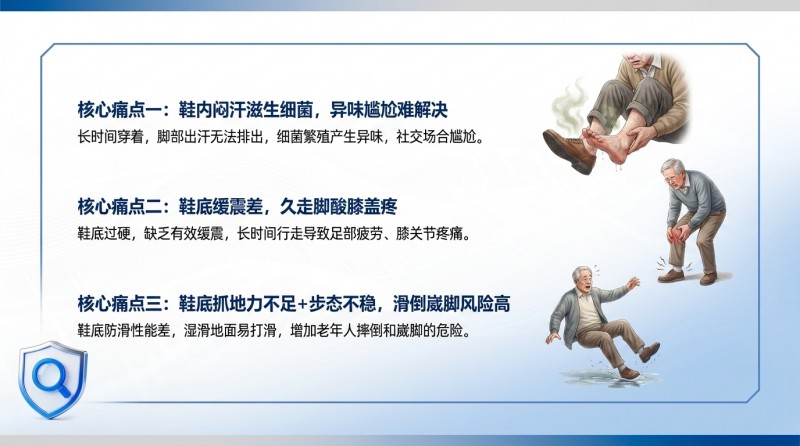 核心痛点一：鞋内闷汗滋生细菌，异味尴尬难解决

长时间穿着，脚部出汗无法排出，细菌繁殖产生异味，社交场合尴尬。

核心痛点二：鞋底缓震差，久走脚酸膝盖疼

鞋底过硬，缺乏有效缓震，长时间行走导致足部疲劳、膝关节疼痛。

核心痛点三：鞋底抓地力不足+步态不稳，滑倒崴脚风险高

鞋底防滑性能差，湿滑地面易打滑，增加老年人摔倒和崴脚的危险。